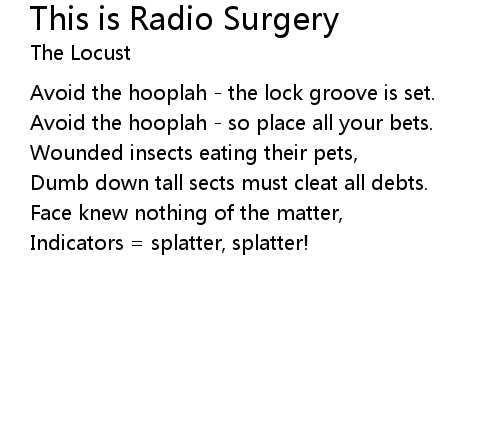 This is Radio Surgery
The Locust

Avoid the hooplah - the lock groove is set.
Avoid the hooplah - so place all your bets.
Wounded insects eating their pets,
Dumb down tall sects must cleat all debts.
Face knew nothing of the matter,
Indicators = splatter, splatter!